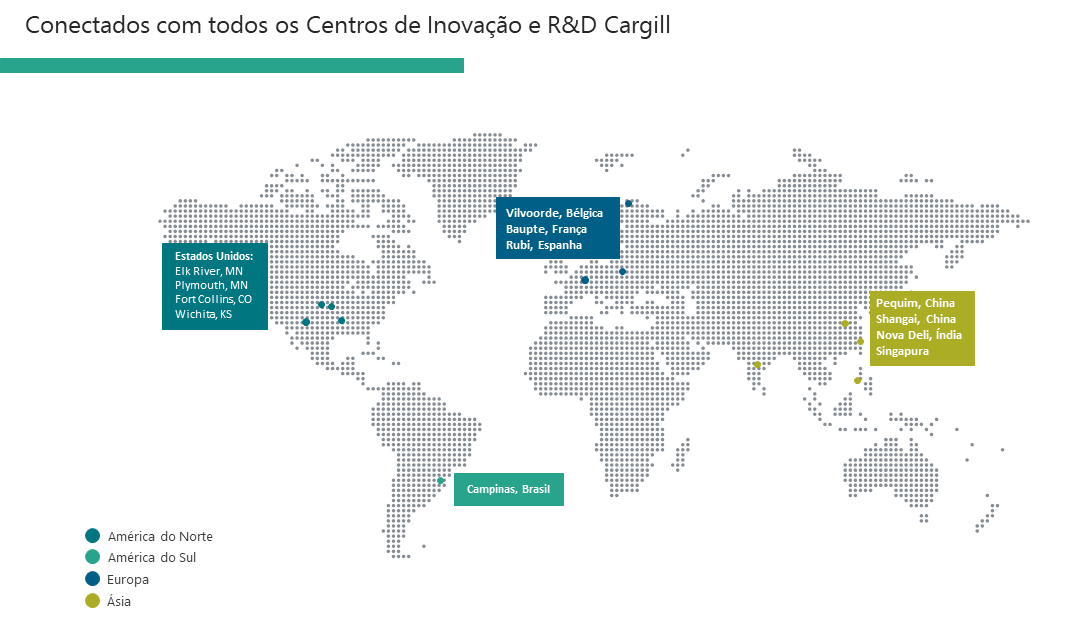 Conectados com todos os Centros de Inovação e R&D Cargill

Estados Unidos:
Elk River, MN
Plymouth, MN
Fort Collins, CO
Wichita, KS

Vilvoorde, Bélgica
Baupte, França
Rubi, Espanha

Pequim, China
Shangai, China
Nova Deli, Índia
Singapura

Campinas, Brasil

América do Norte
América do Sul
Europa
Ásia